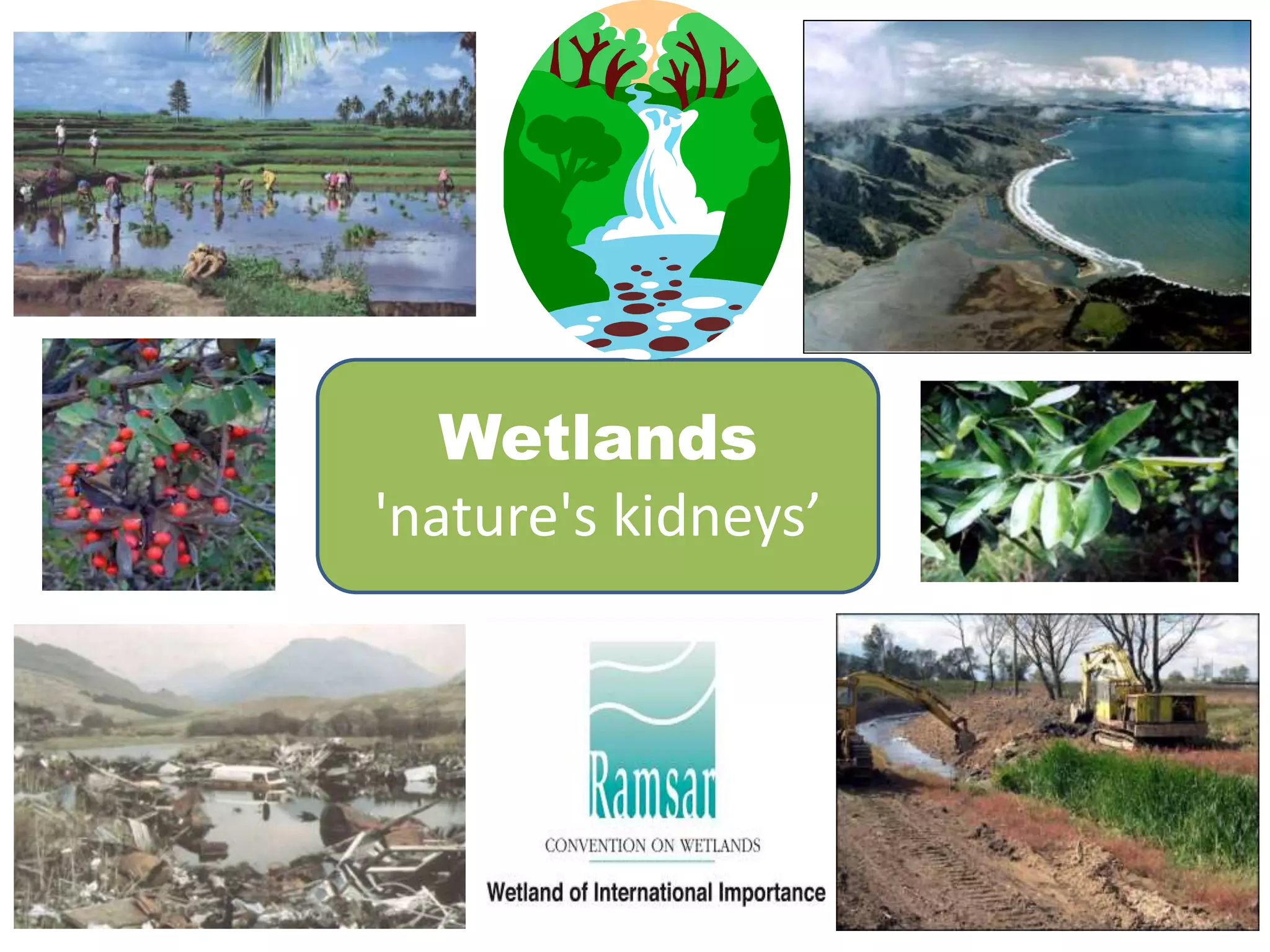 Wetlands
'nature's kidneys’

Ramsar
CONVENTION ON WETLANDS
Wetland of International Importance